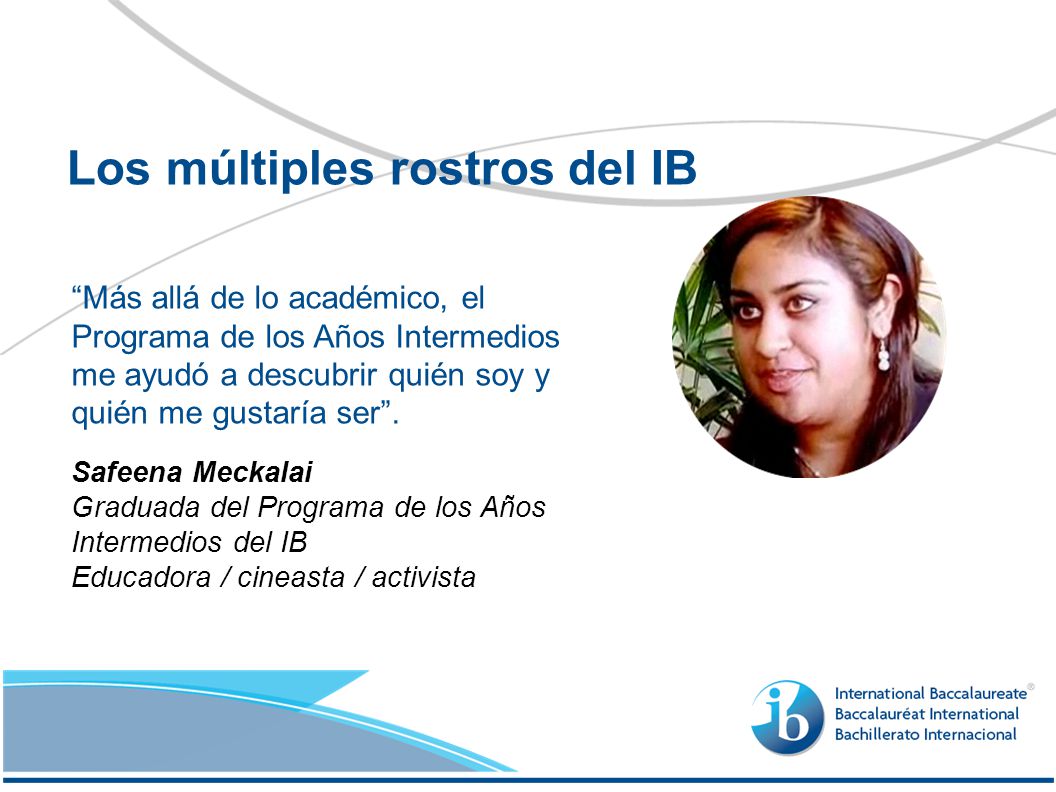 Los múltiples rostros del IB

“Más allá de lo académico, el Programa de los Años Intermedios me ayudó a descubrir quién soy y quién me gustaría ser”.

Safeena Meckalai
Graduada del Programa de los Años Intermedios del IB
Educadora / cineasta / activista

ib International Baccalaureate®
Baccalauréat International
Bachillerato Internacional